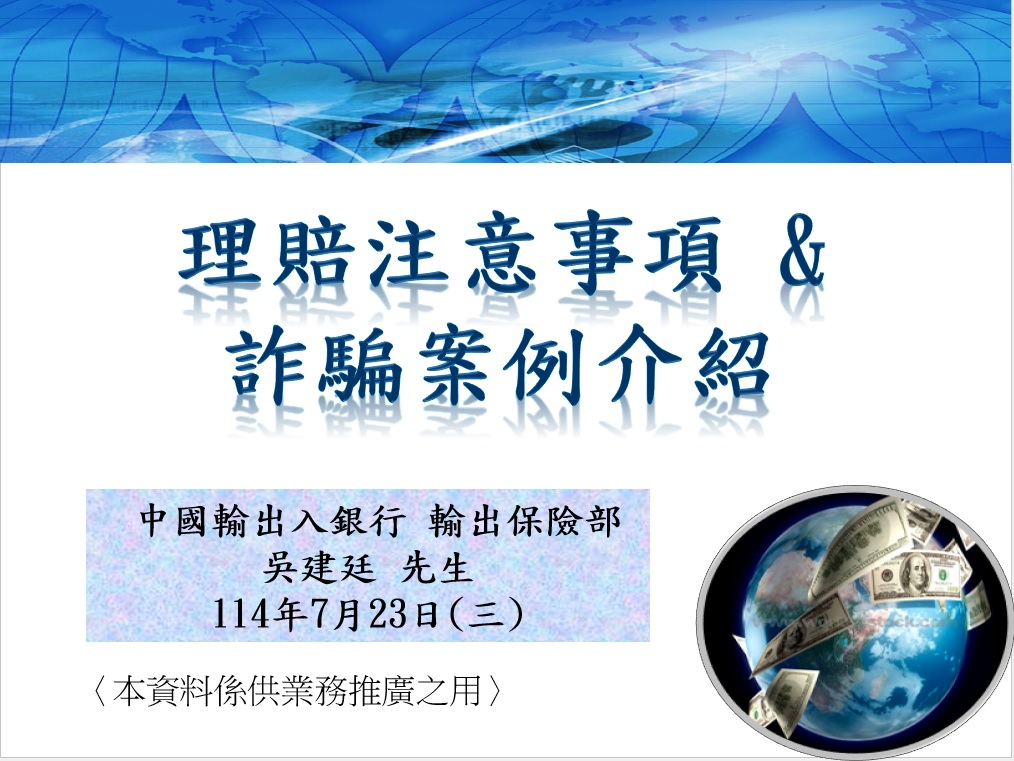 理賠注意事項 &
詐騙案例介紹

中國輸出入銀行 輸出保險部
吳建廷 先生
114年7月23日(三)

〈本資料係供業務推廣之用〉